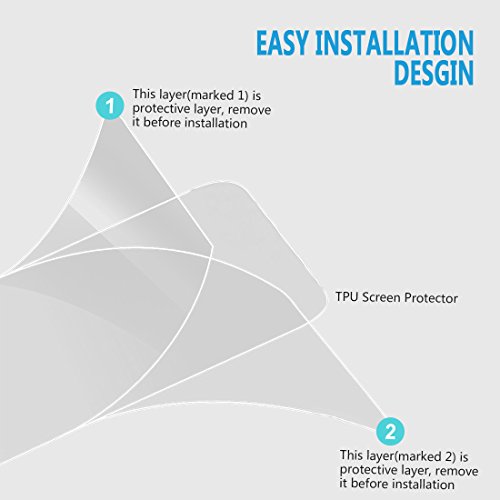 EASY INSTALLATION DESGIN

1

This layer(marked 1) is protective layer, remove it before installation

TPU Screen Protector

2

This layer(marked 2) is protective layer, remove it before installation